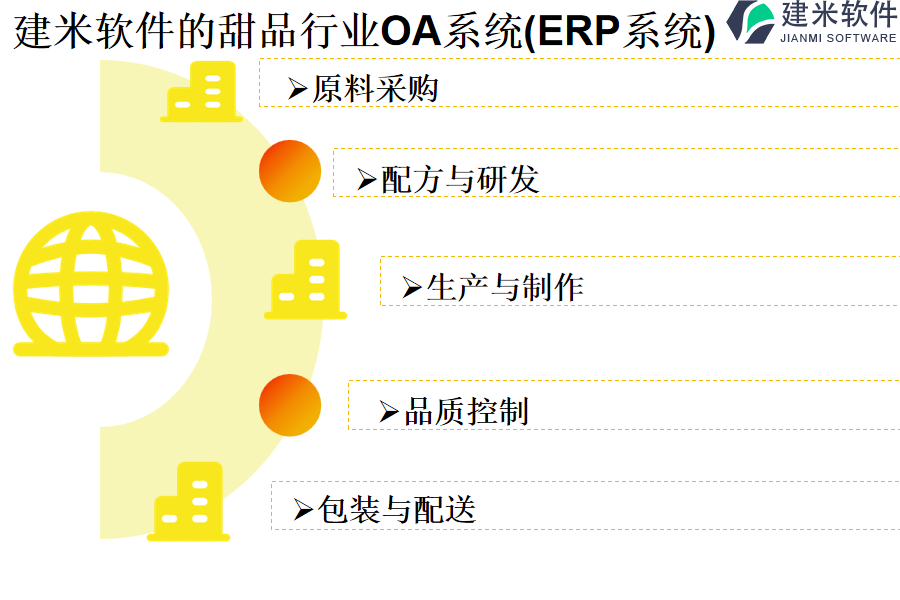 建米软件的甜品行业OA系统(ERP系统)

建米软件
JIANMI SOFTWARE

➢原料采购

➢配方与研发

➢生产与制作

➢品质控制

➢包装与配送